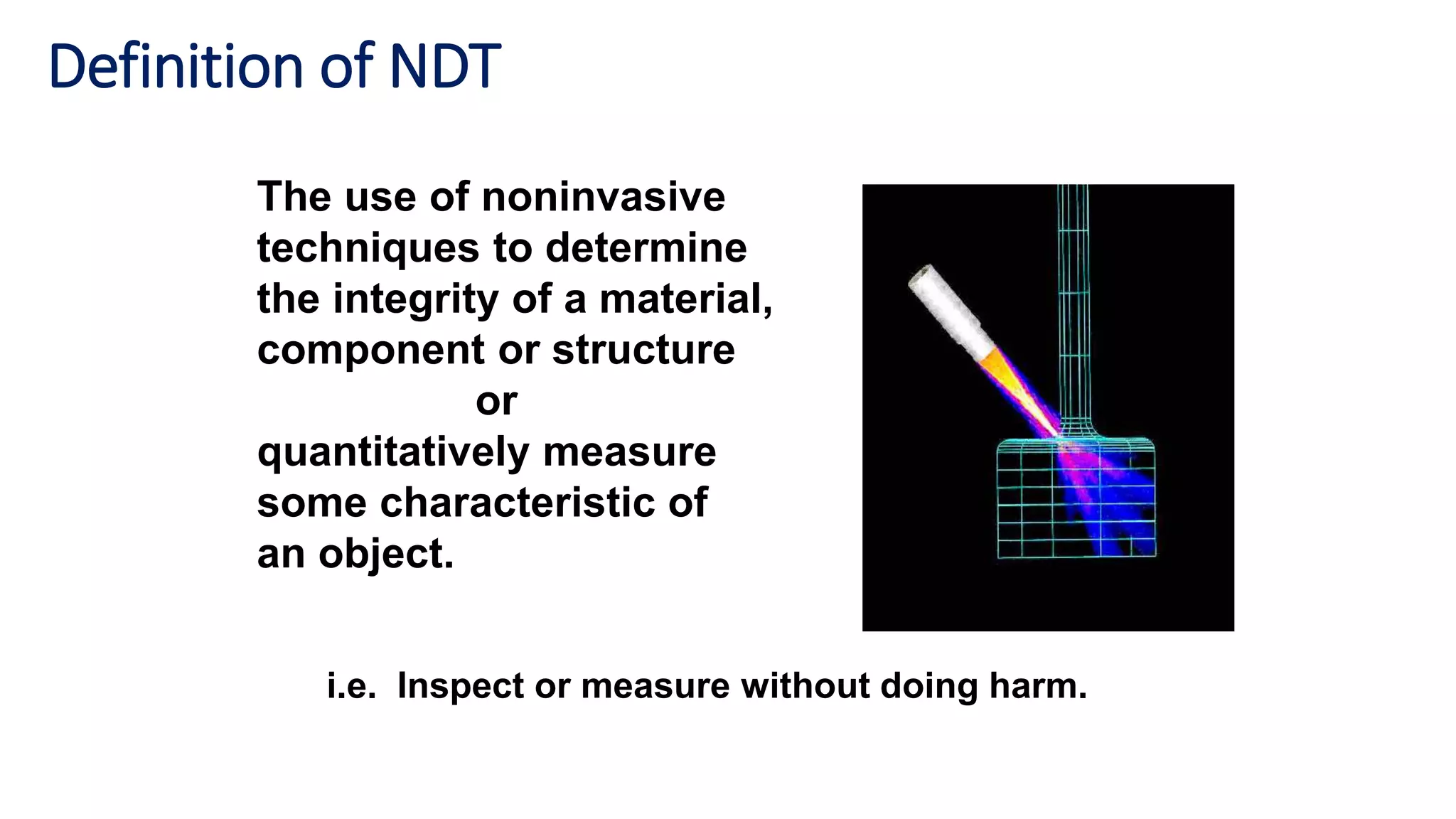 Definition of NDT

The use of noninvasive techniques to determine the integrity of a material, component or structure
or
quantitatively measure some characteristic of an object.

i.e. Inspect or measure without doing harm.